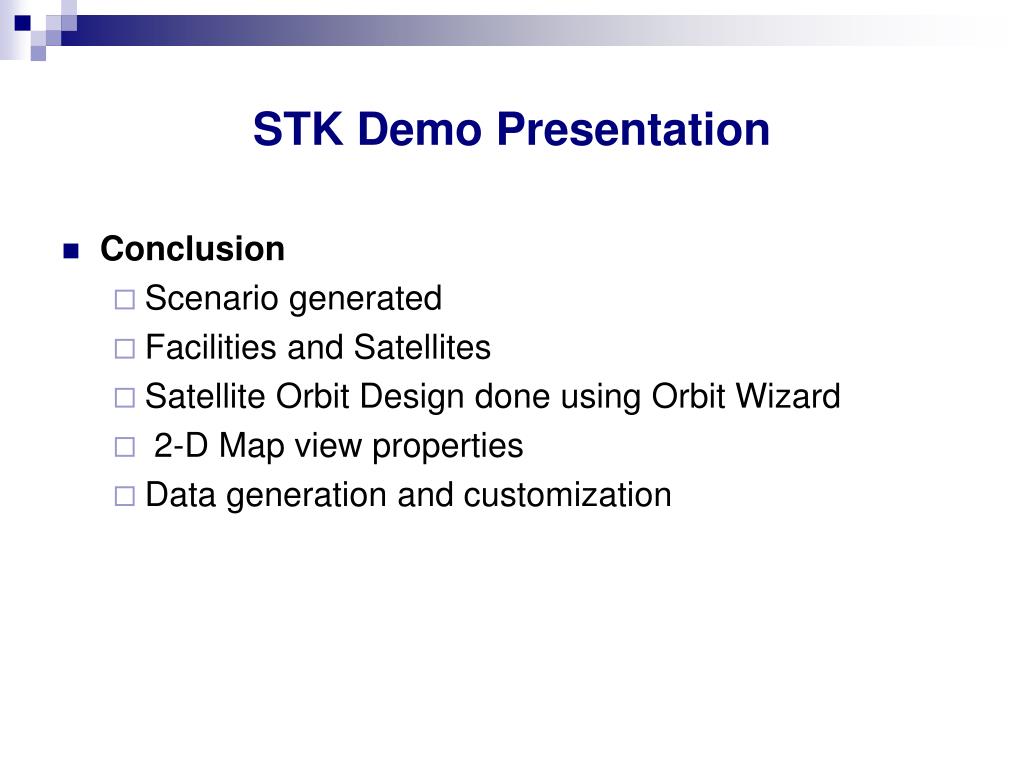 STK Demo Presentation

Conclusion
Scenario generated
Facilities and Satellites
Satellite Orbit Design done using Orbit Wizard
2-D Map view properties
Data generation and customization